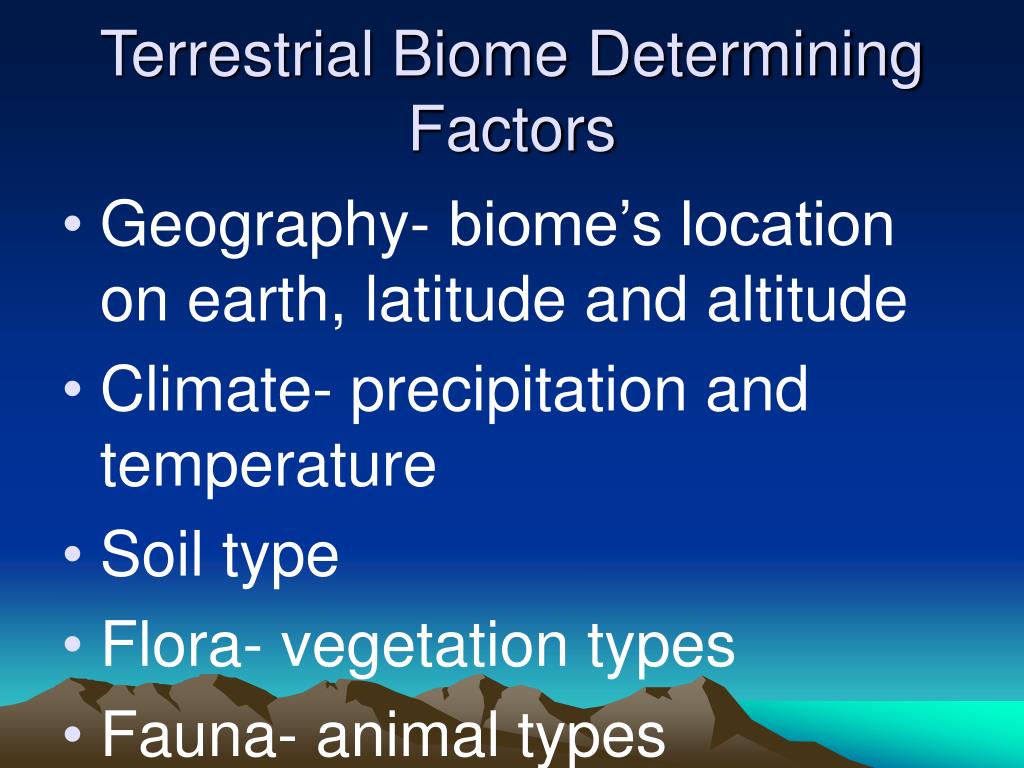 Terrestrial Biome Determining Factors

• Geography- biome’s location on earth, latitude and altitude
• Climate- precipitation and temperature
• Soil type
• Flora- vegetation types
• Fauna- animal types